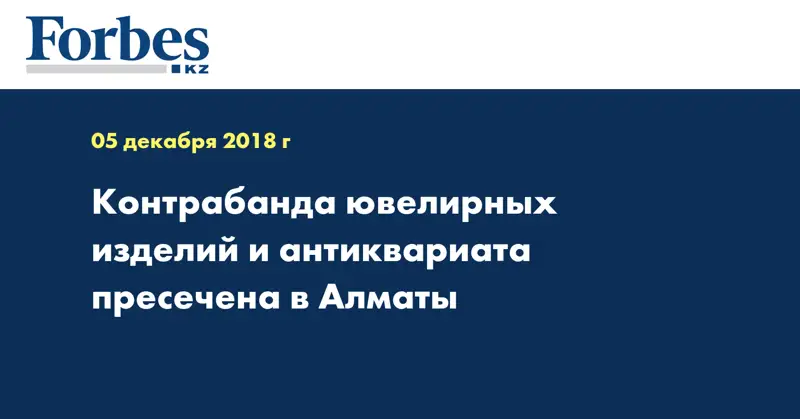 Forbes
KZ

05 декабря 2018 г

Контрабанда ювелирных изделий и антиквариата пресечена в Алматы